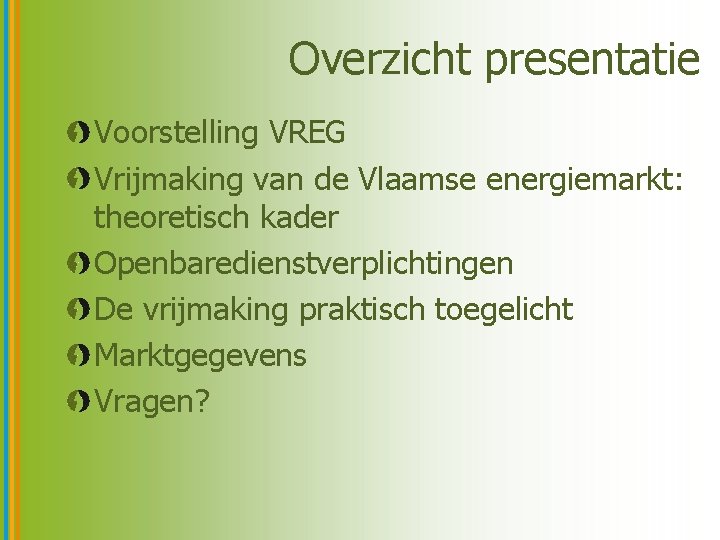 Overzicht presentatie

Voorstelling VREG

Vrijmaking van de Vlaamse energiemarkt: theoretisch kader

Openbaredienstverplichtingen

De vrijmaking praktisch toegelicht

Marktgegevens

Vragen?